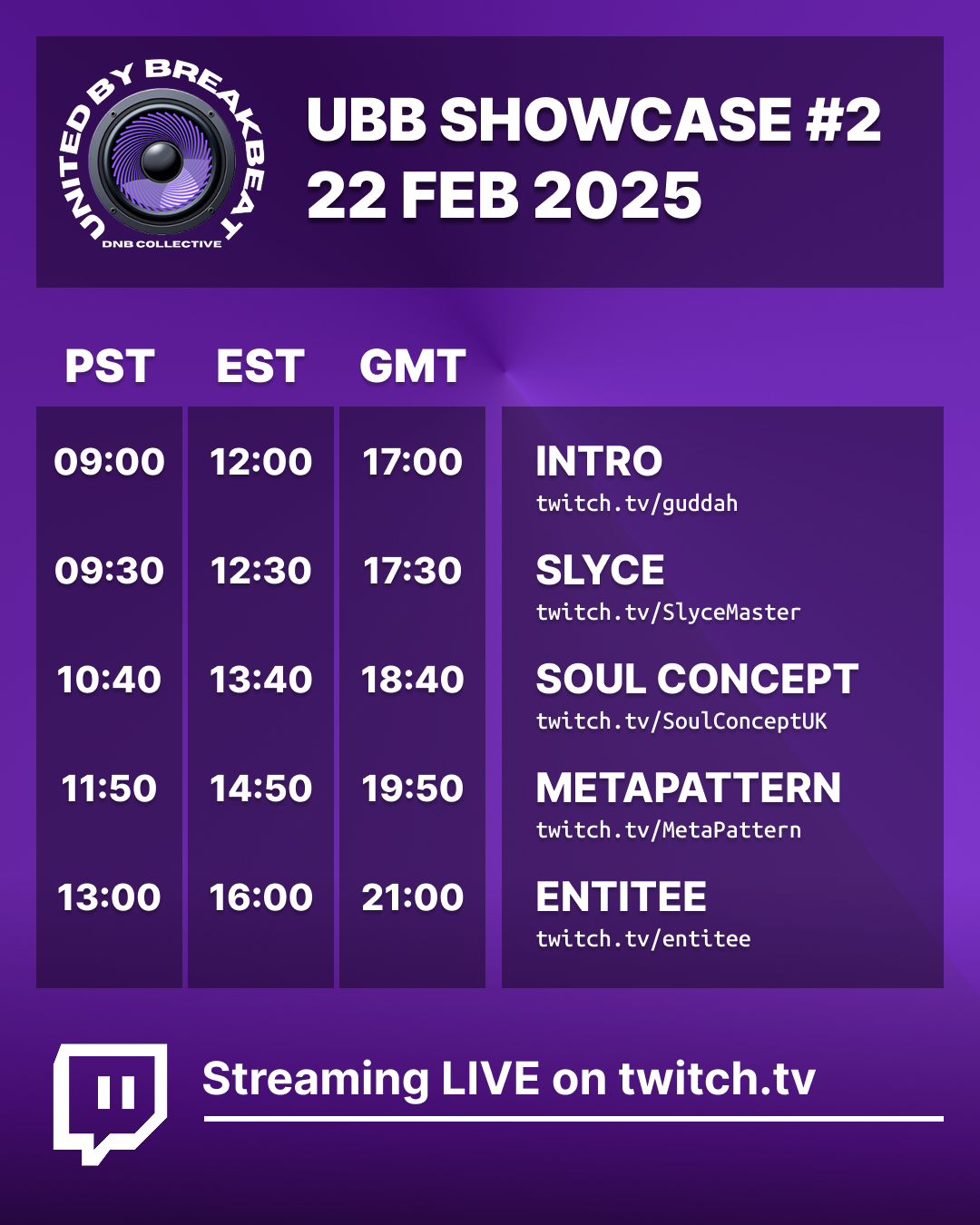 UNITED BY BREAKBEAT
DNB COLLECTIVE

UBB SHOWCASE #2
22 FEB 2025

| PST | EST | GMT | |
|---|---|---|---|
| 09:00 | 12:00 | 17:00 | INTRO twitch.tv/guddah |
| 09:30 | 12:30 | 17:30 | SLYCE twitch.tv/SlyceMaster |
| 10:40 | 13:40 | 18:40 | SOUL CONCEPT twitch.tv/SoulConceptUK |
| 11:50 | 14:50 | 19:50 | METAPATTERN twitch.tv/MetaPattern |
| 13:00 | 16:00 | 21:00 | ENTITEE twitch.tv/entitee |

Streaming LIVE on twitch.tv